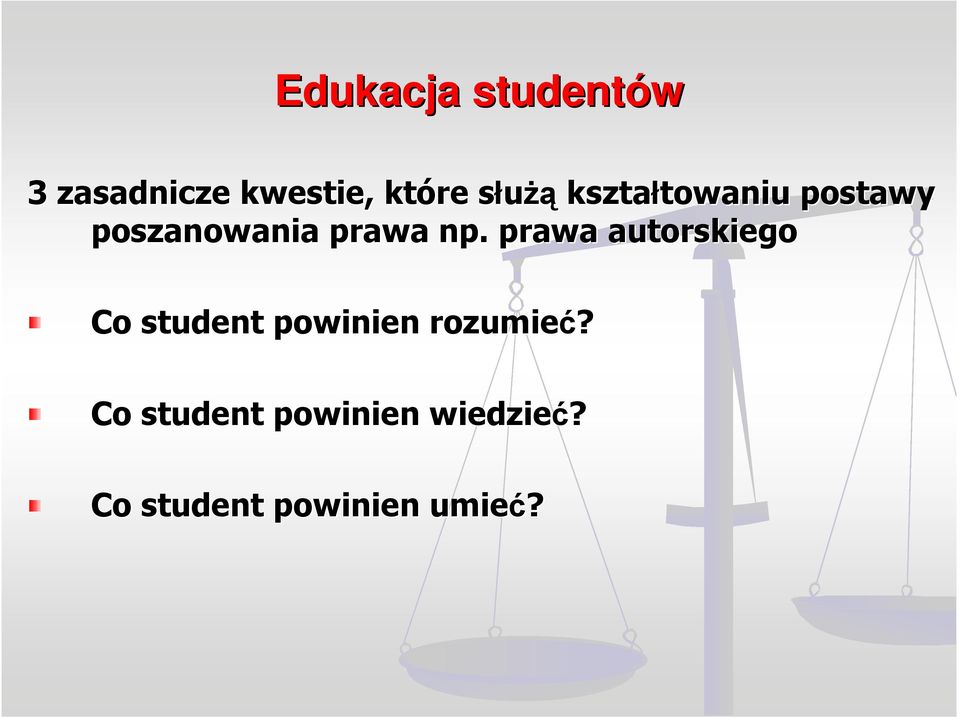 Edukacja studentów

3 zasadnicze kwestie, które służą kształtowaniu postawy poszanowania prawa np. prawa autorskiego

Co student powinien rozumieć?

Co student powinien wiedzieć?

Co student powinien umieć?